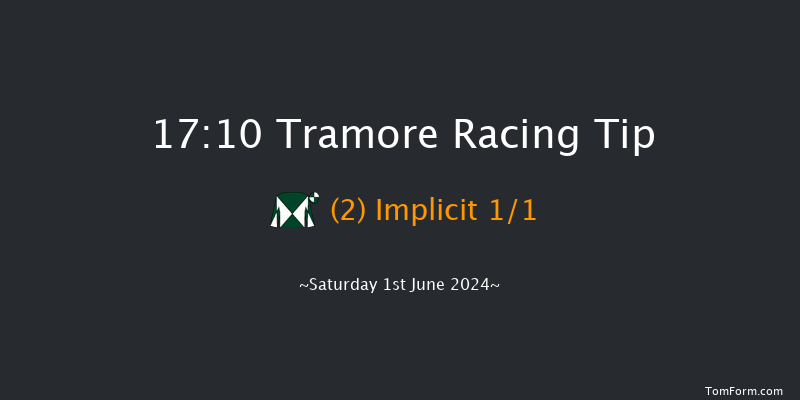 17:10 Tramore Racing Tip

(2) Implicit 1/1

~Saturday 1st June 2024~

TomForm.com